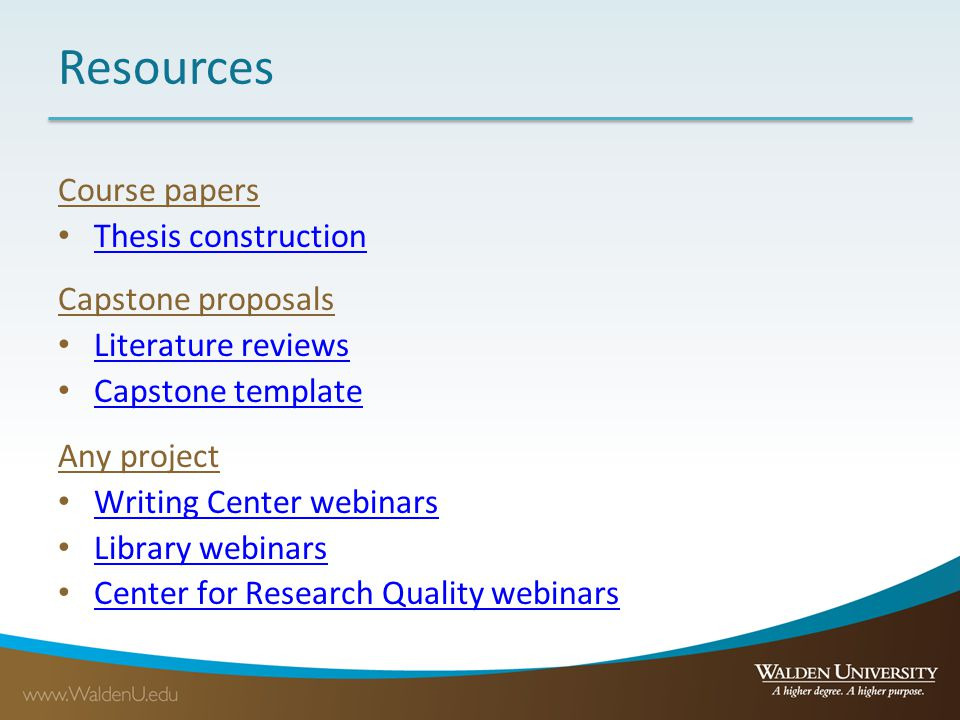 Resources

Course papers
• Thesis construction

Capstone proposals
• Literature reviews
• Capstone template

Any project
• Writing Center webinars
• Library webinars
• Center for Research Quality webinars

www.WaldenU.edu

WALDEN UNIVERSITY
A higher degree. A higher purpose.